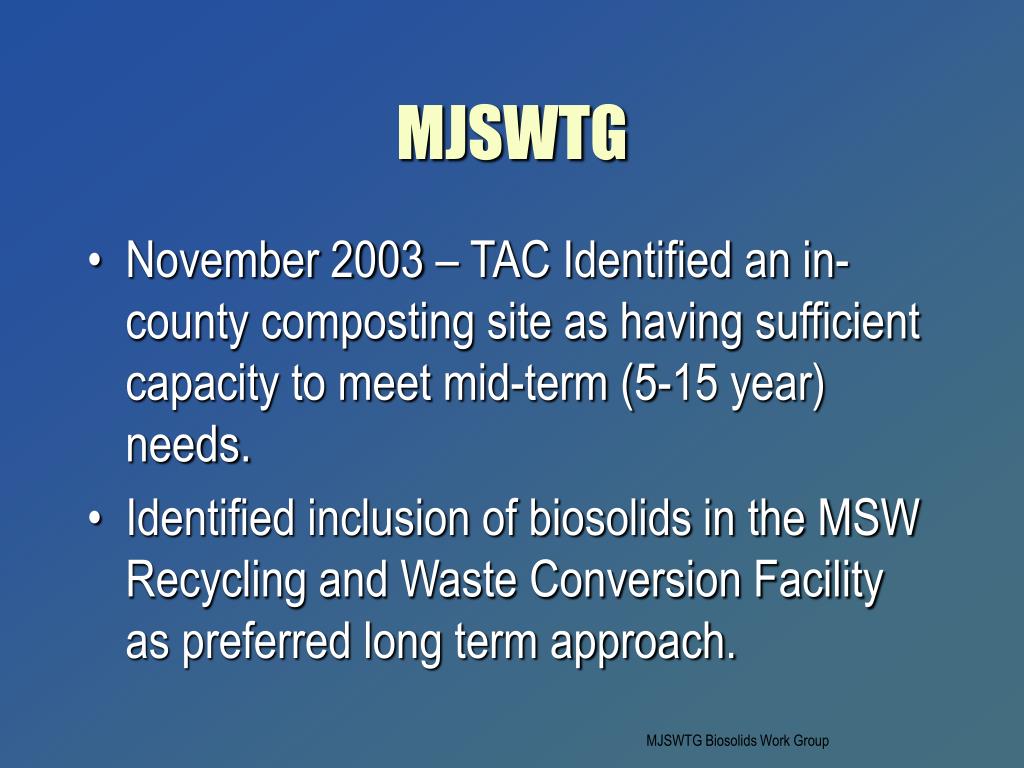 MJSWTG

• November 2003 – TAC Identified an in-county composting site as having sufficient capacity to meet mid-term (5-15 year) needs.
• Identified inclusion of biosolids in the MSW Recycling and Waste Conversion Facility as preferred long term approach.

MJSWTG Biosolids Work Group